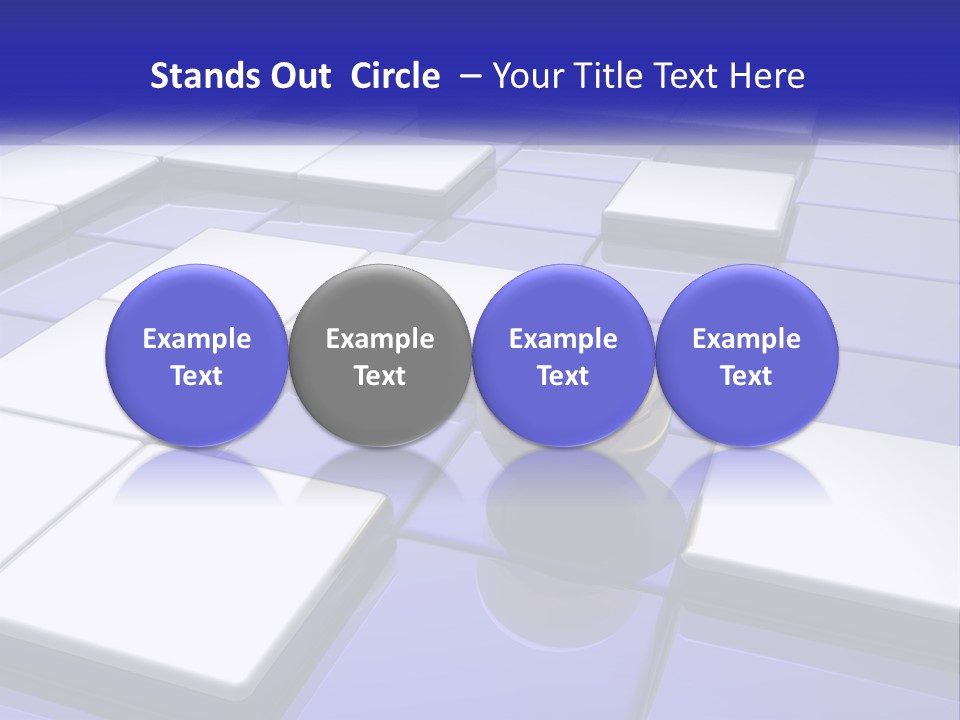 Stands Out Circle – Your Title Text Here

Example Text

Example Text

Example Text

Example Text